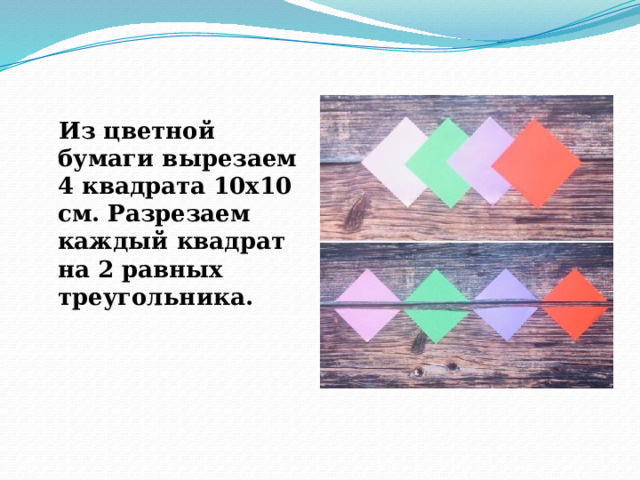 Из цветной бумаги вырезаем 4 квадрата 10х10 см. Разрезаем каждый квадрат на 2 равных треугольника.